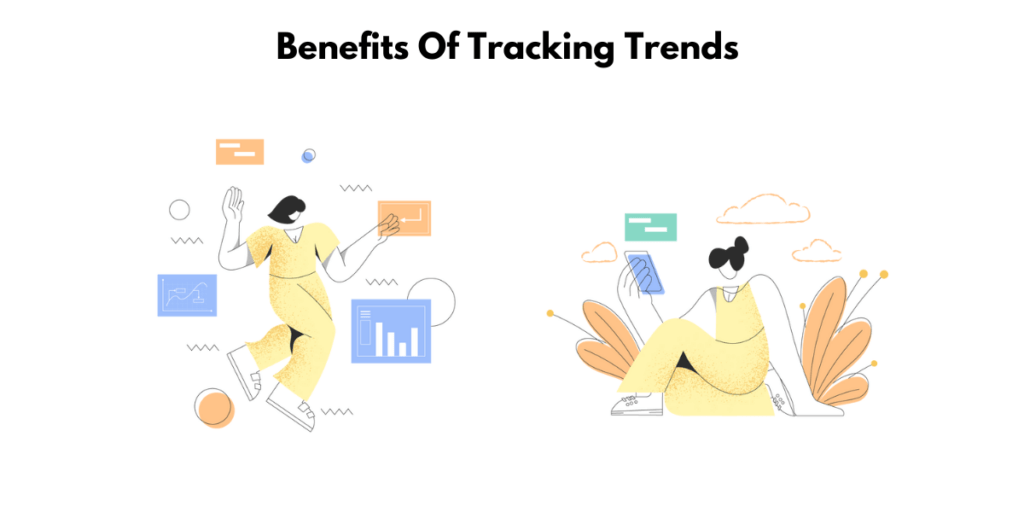 Benefits Of Tracking Trends